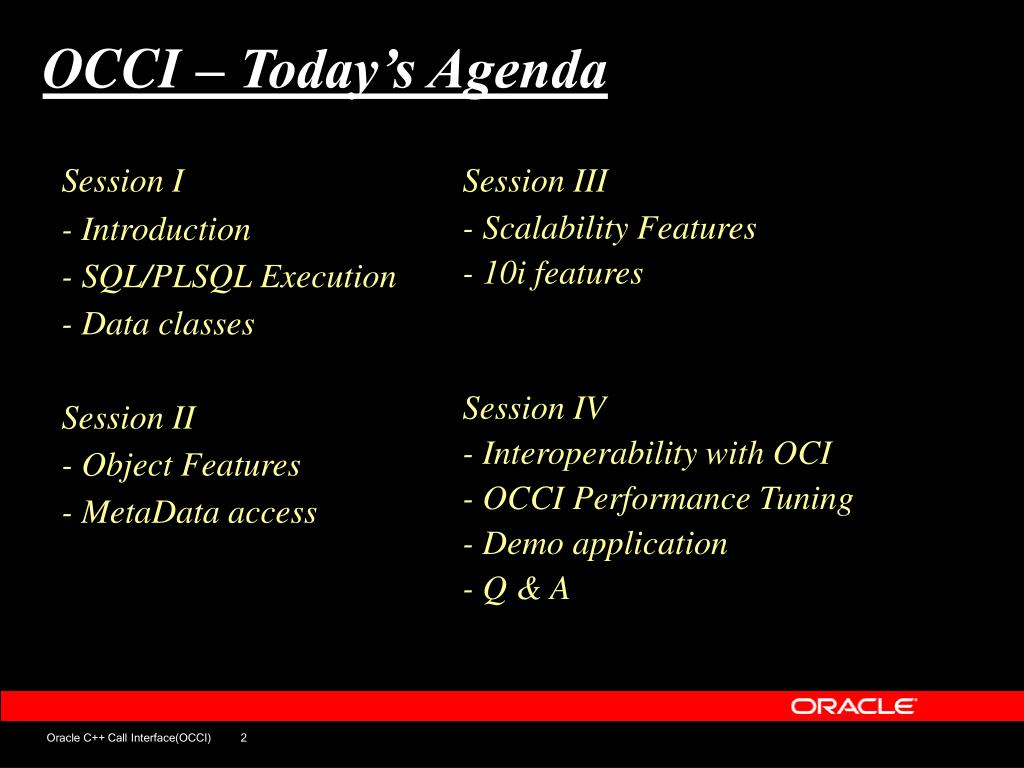 OCCI – Today's Agenda

Session I
- Introduction
- SQL/PLSQL Execution
- Data classes

Session II
- Object Features
- MetaData access

Session III
- Scalability Features
- 10i features

Session IV
- Interoperability with OCI
- OCCI Performance Tuning
- Demo application
- Q & A

ORACLE

Oracle C++ Call Interface(OCCI) 2